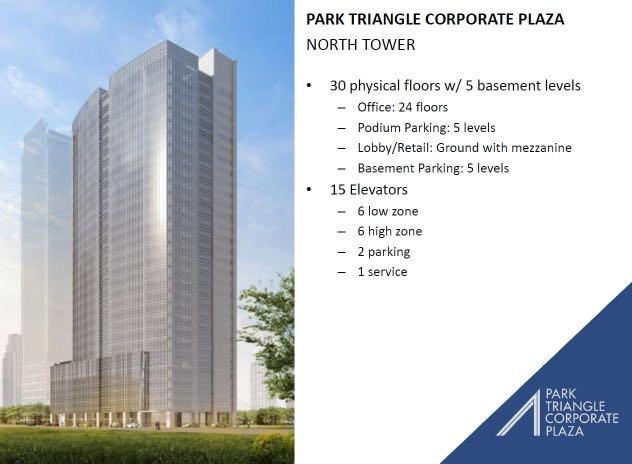 PARK TRIANGLE CORPORATE PLAZA
NORTH TOWER

• 30 physical floors w/ 5 basement levels
  – Office: 24 floors
  – Podium Parking: 5 levels
  – Lobby/Retail: Ground with mezzanine
  – Basement Parking: 5 levels
• 15 Elevators
  – 6 low zone
  – 6 high zone
  – 2 parking
  – 1 service

PARK TRIANGLE CORPORATE PLAZA